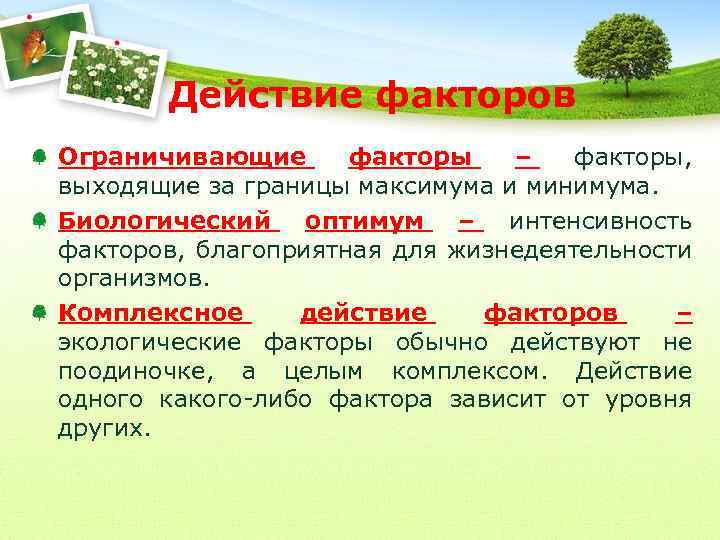 Действие факторов

Ограничивающие факторы – факторы, выходящие за границы максимума и минимума.

Биологический оптимум – интенсивность факторов, благоприятная для жизнедеятельности организмов.

Комплексное действие факторов – экологические факторы обычно действуют не поодиночке, а целым комплексом. Действие одного какого-либо фактора зависит от уровня других.